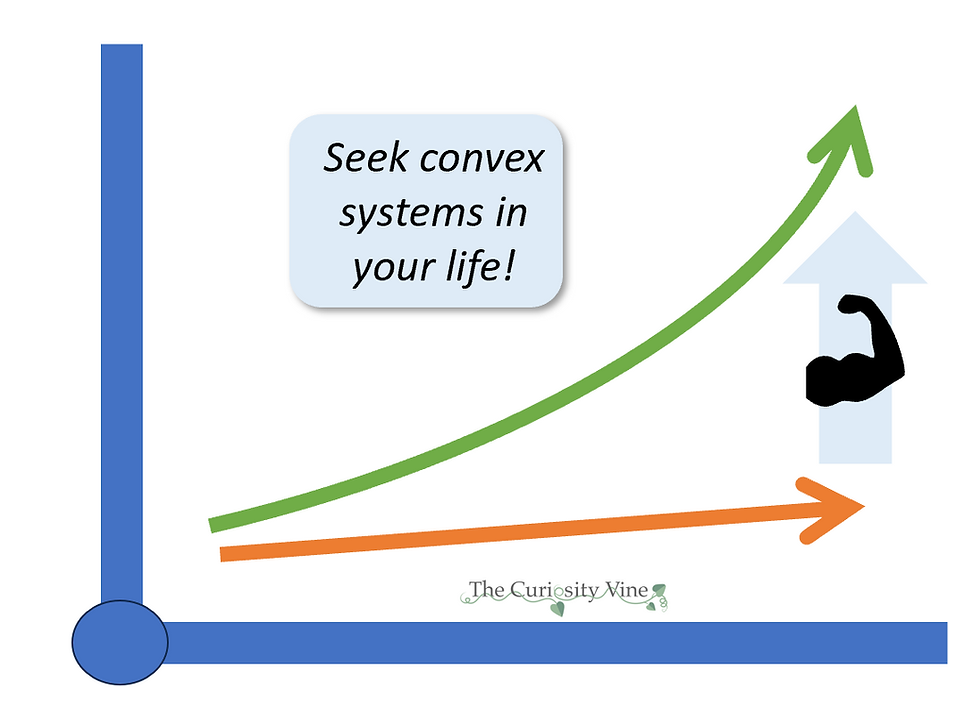 Seek convex systems in your life!

The Curiosity Vine